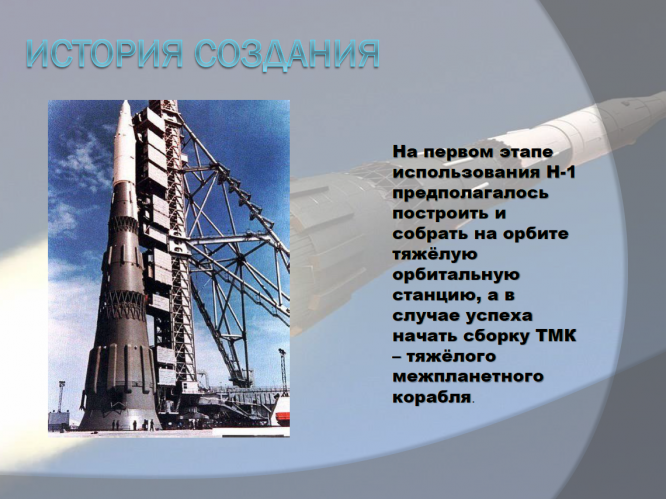 ИСТОРИЯ СОЗДАНИЯ

На первом этапе использования Н-1 предполагалось построить и собрать на орбите тяжёлую орбитальную станцию, а в случае успеха начать сборку ТМК – тяжёлого межпланетного корабля.